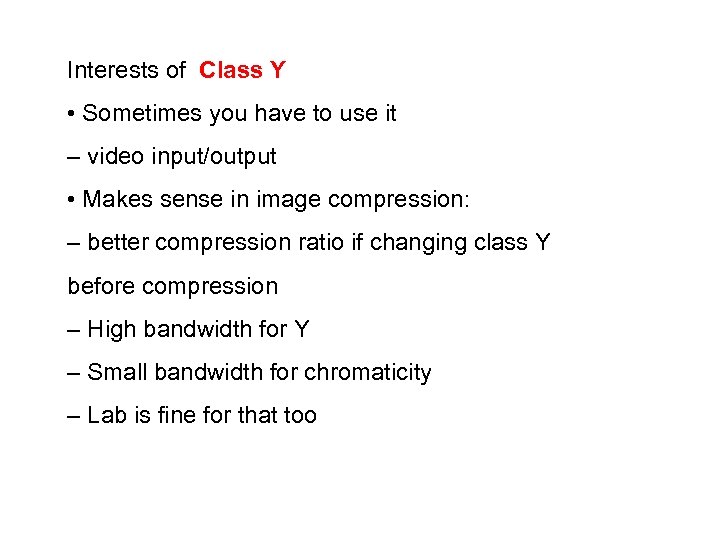 Interests of Class Y

• Sometimes you have to use it

– video input/output

• Makes sense in image compression:

– better compression ratio if changing class Y

before compression

– High bandwidth for Y

– Small bandwidth for chromaticity

– Lab is fine for that too